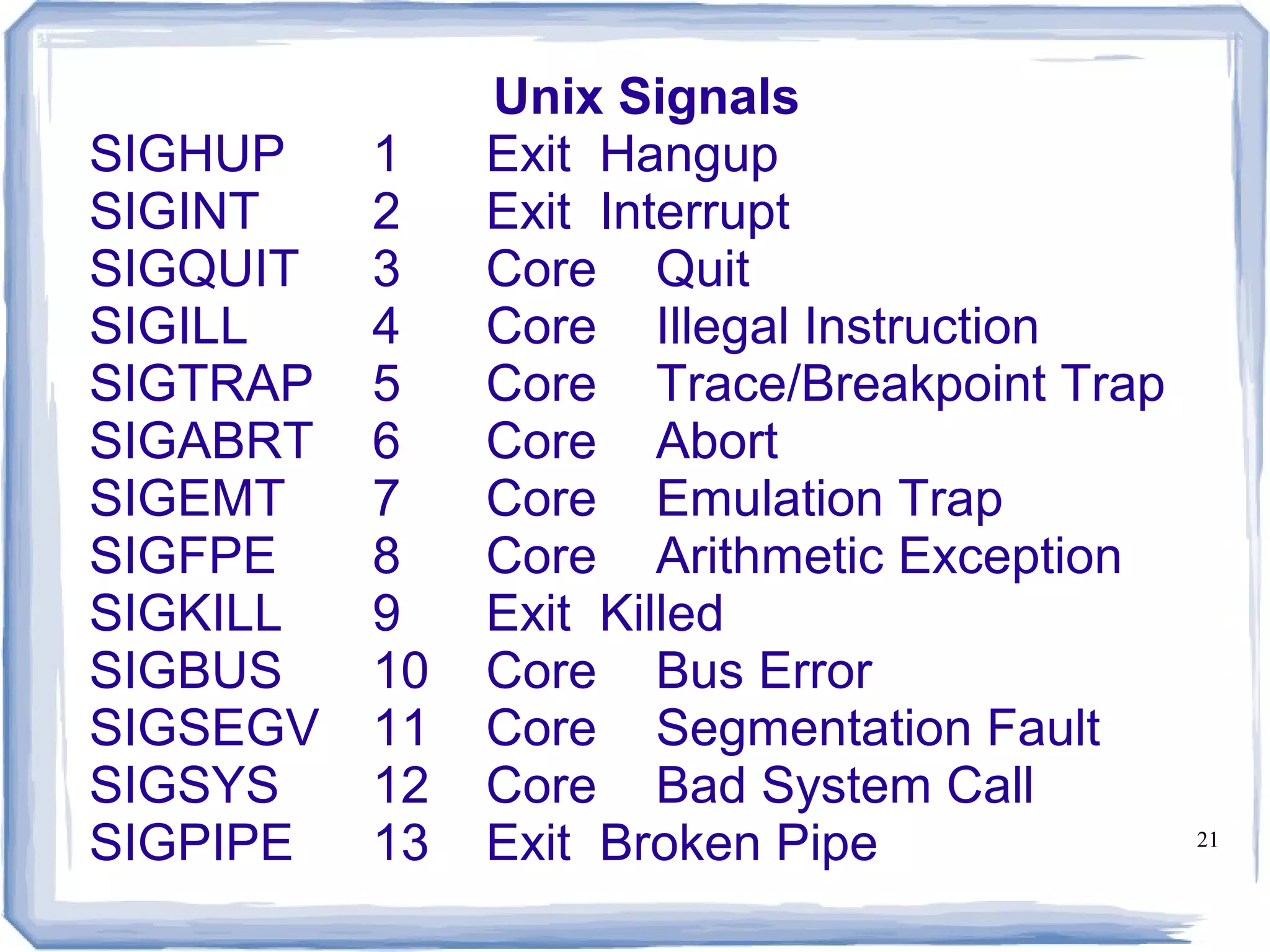 Unix Signals

SIGHUP 1 Exit Hangup
SIGINT 2 Exit Interrupt
SIGQUIT 3 Core Quit
SIGILL 4 Core Illegal Instruction
SIGTRAP 5 Core Trace/Breakpoint Trap
SIGABRT 6 Core Abort
SIGEMT 7 Core Emulation Trap
SIGFPE 8 Core Arithmetic Exception
SIGKILL 9 Exit Killed
SIGBUS 10 Core Bus Error
SIGSEGV 11 Core Segmentation Fault
SIGSYS 12 Core Bad System Call
SIGPIPE 13 Exit Broken Pipe

21